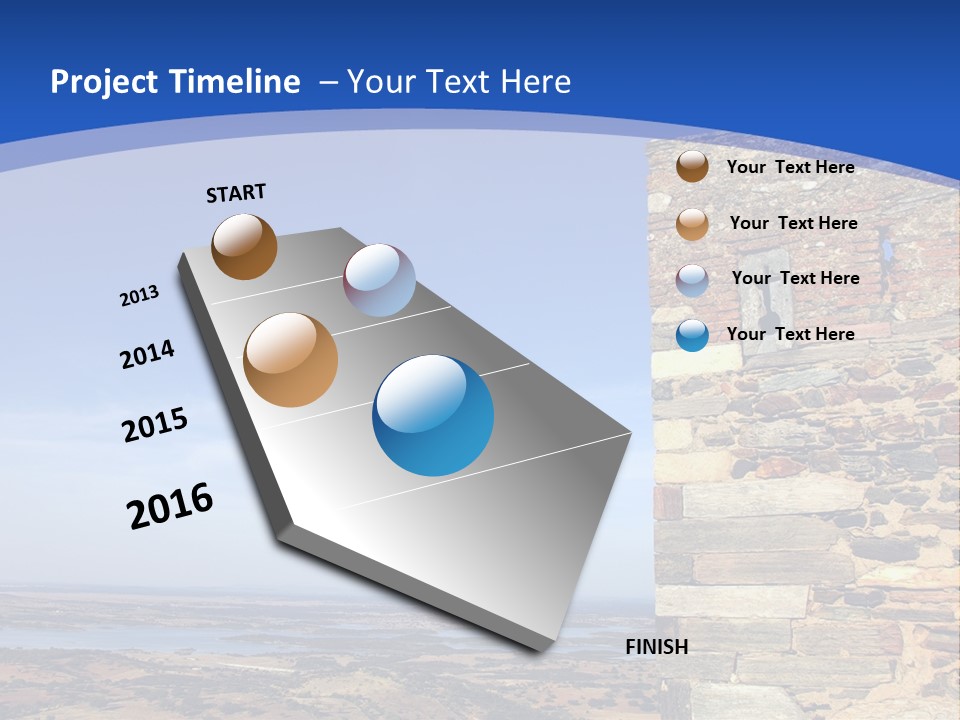 Project Timeline – Your Text Here

START

2013

2014

2015

2016

FINISH

Your Text Here

Your Text Here

Your Text Here

Your Text Here